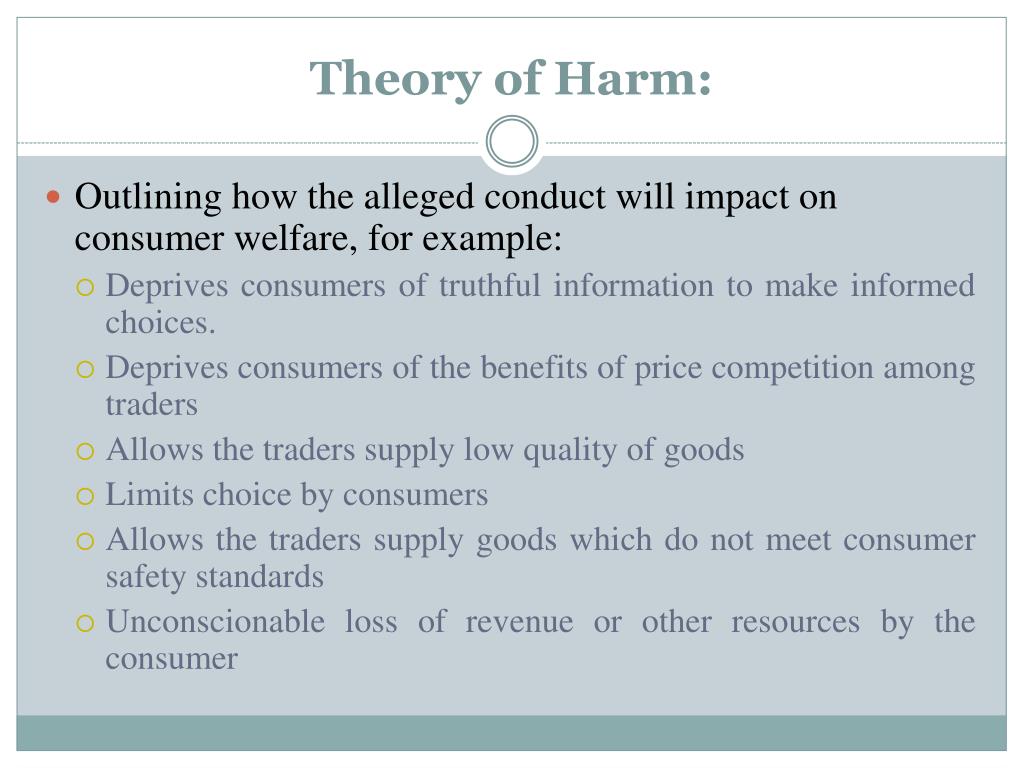 Theory of Harm:

Outlining how the alleged conduct will impact on consumer welfare, for example:

Deprives consumers of truthful information to make informed choices.

Deprives consumers of the benefits of price competition among traders

Allows the traders supply low quality of goods

Limits choice by consumers

Allows the traders supply goods which do not meet consumer safety standards

Unconscionable loss of revenue or other resources by the consumer